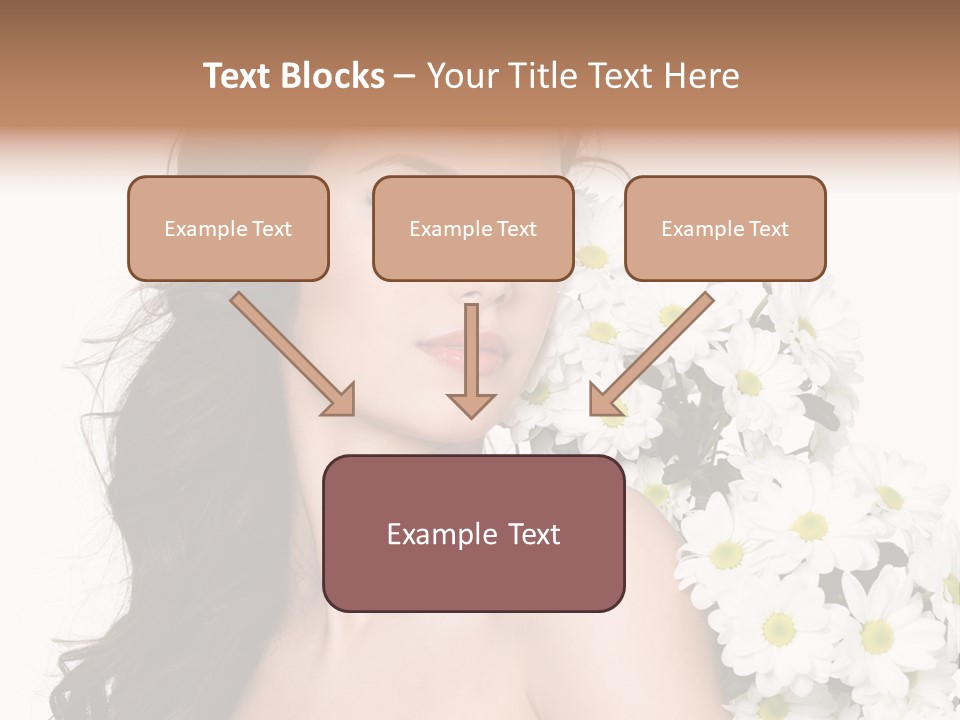 Text Blocks – Your Title Text Here

Example Text

Example Text

Example Text

Example Text